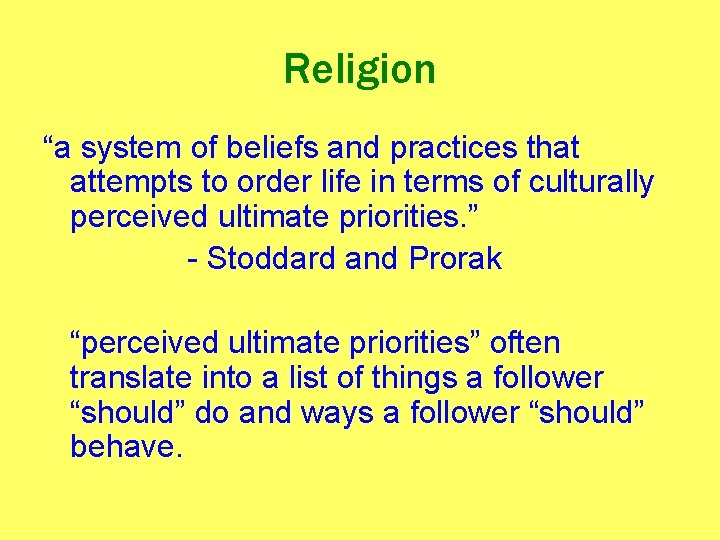 Religion

“a system of beliefs and practices that attempts to order life in terms of culturally perceived ultimate priorities.”

- Stoddard and Prorak

“perceived ultimate priorities” often translate into a list of things a follower “should” do and ways a follower “should” behave.